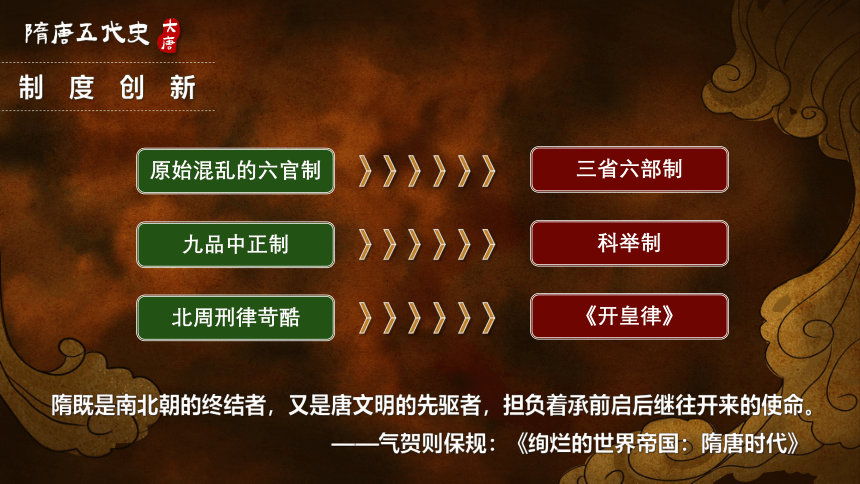 隋唐五代史 大唐

制度创新

原始混乱的六官制

三省六部制

九品中正制

科举制

北周刑律苛酷

《开皇律》

隋既是南北朝的终结者，又是唐文明的先驱者，担负着承前启后继往开来的使命。

——气贺则保规：《绚烂的世界帝国：隋唐时代》